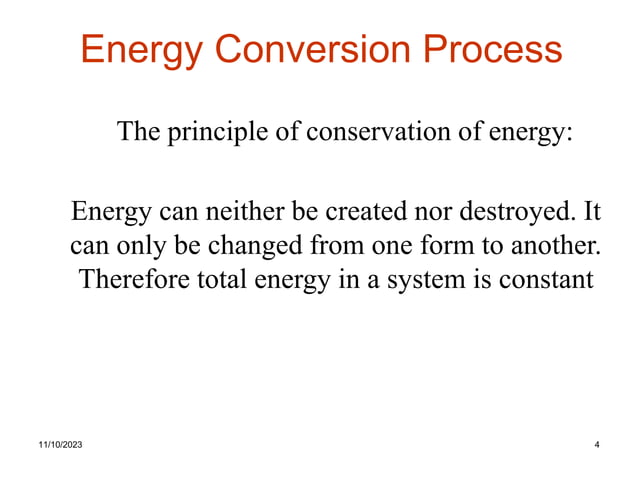 Energy Conversion Process

The principle of conservation of energy:

Energy can neither be created nor destroyed. It can only be changed from one form to another. Therefore total energy in a system is constant

11/10/2023

4